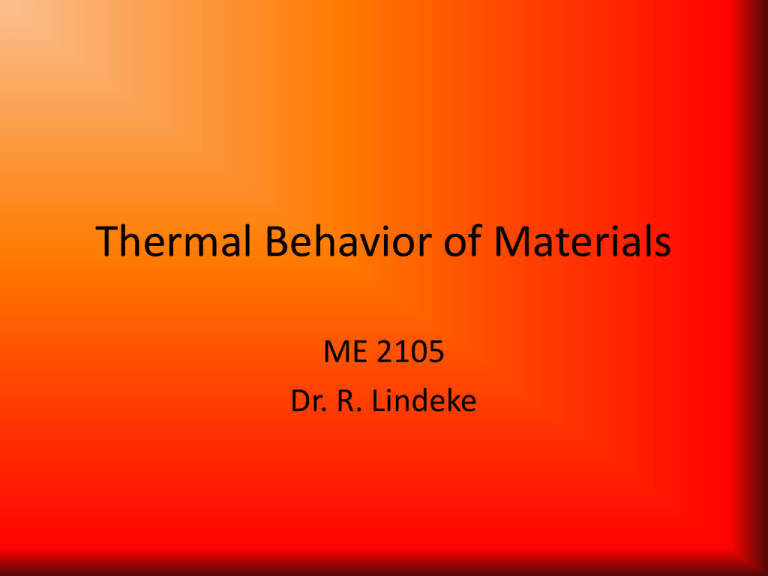 Thermal Behavior of Materials

ME 2105
Dr. R. Lindeke